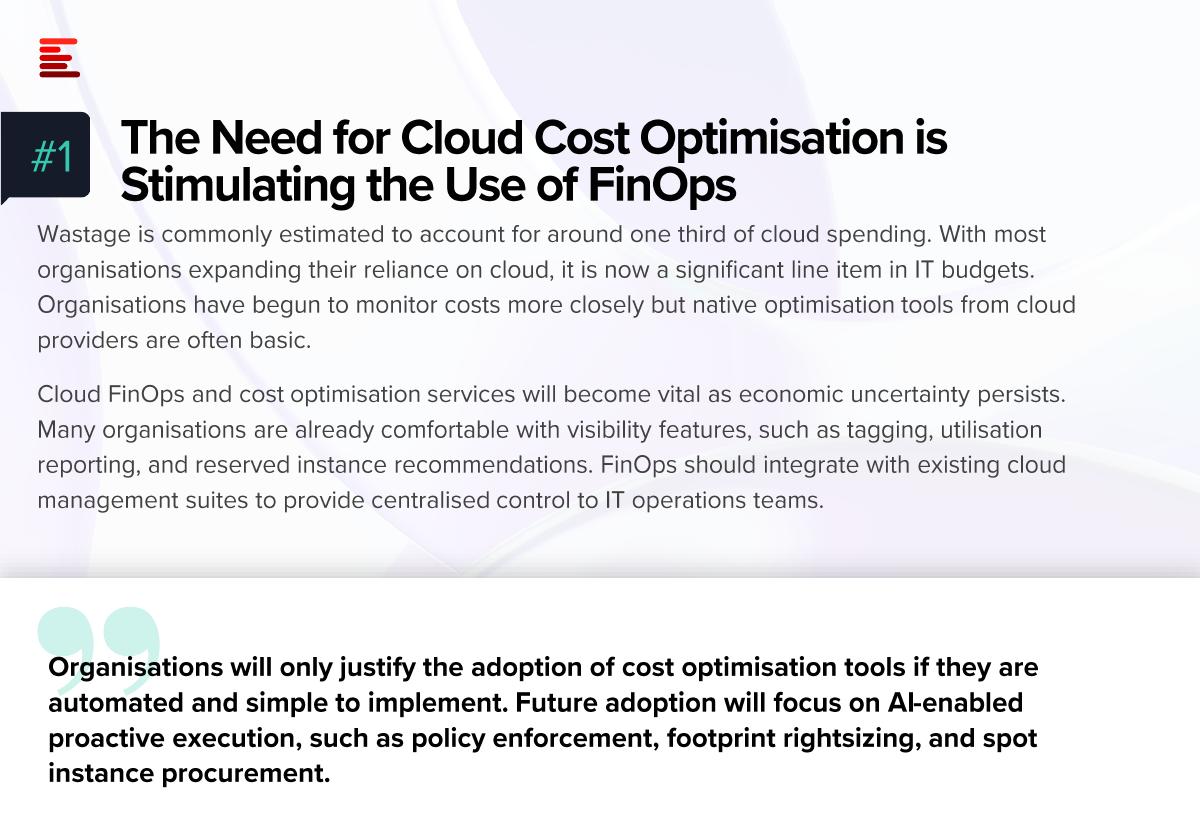 #1

The Need for Cloud Cost Optimisation is Stimulating the Use of FinOps

Wastage is commonly estimated to account for around one third of cloud spending. With most organisations expanding their reliance on cloud, it is now a significant line item in IT budgets. Organisations have begun to monitor costs more closely but native optimisation tools from cloud providers are often basic.

Cloud FinOps and cost optimisation services will become vital as economic uncertainty persists. Many organisations are already comfortable with visibility features, such as tagging, utilisation reporting, and reserved instance recommendations. FinOps should integrate with existing cloud management suites to provide centralised control to IT operations teams.

Organisations will only justify the adoption of cost optimisation tools if they are automated and simple to implement. Future adoption will focus on AI-enabled proactive execution, such as policy enforcement, footprint rightsizing, and spot instance procurement.